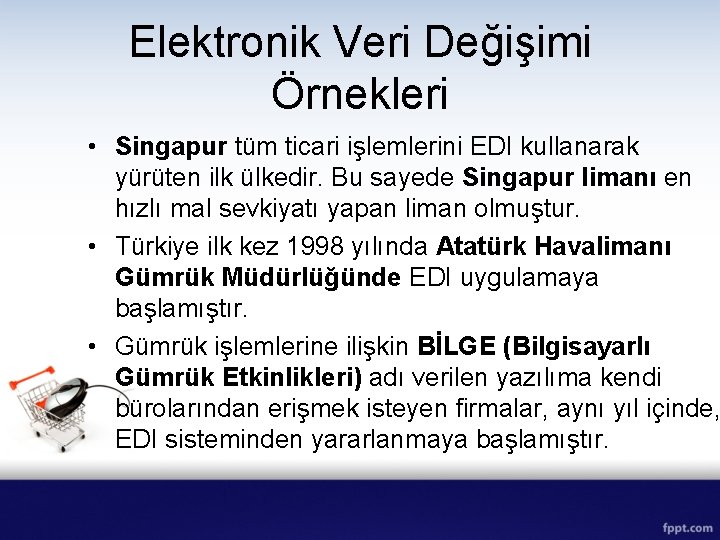 Elektronik Veri Değişimi Örnekleri

• Singapur tüm ticari işlemlerini EDI kullanarak yürüten ilk ülkedir. Bu sayede Singapur limanı en hızlı mal sevkiyatı yapan liman olmuştur.

• Türkiye ilk kez 1998 yılında Atatürk Havalimanı Gümrük Müdürlüğünde EDI uygulamaya başlamıştır.

• Gümrük işlemlerine ilişkin BİLGE (Bilgisayarlı Gümrük Etkinlikleri) adı verilen yazılıma kendi bürolarından erişmek isteyen firmalar, aynı yıl içinde, EDI sisteminden yararlanmaya başlamıştır.

fppt.com